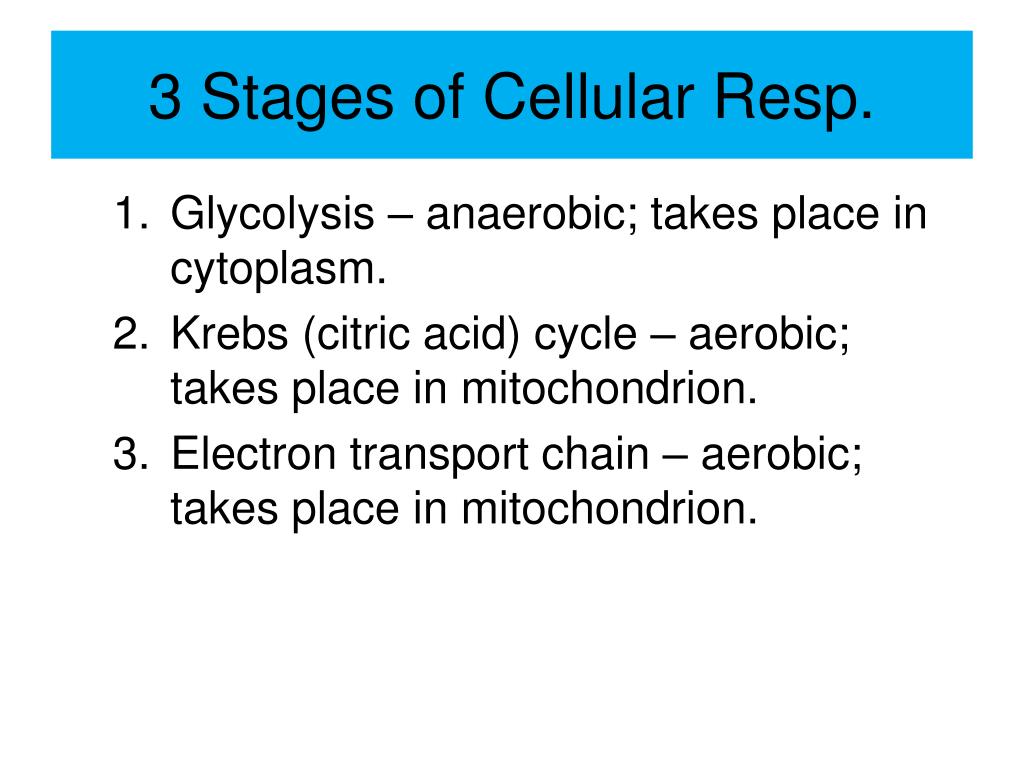 3 Stages of Cellular Resp.

1. Glycolysis – anaerobic; takes place in cytoplasm.
2. Krebs (citric acid) cycle – aerobic; takes place in mitochondrion.
3. Electron transport chain – aerobic; takes place in mitochondrion.